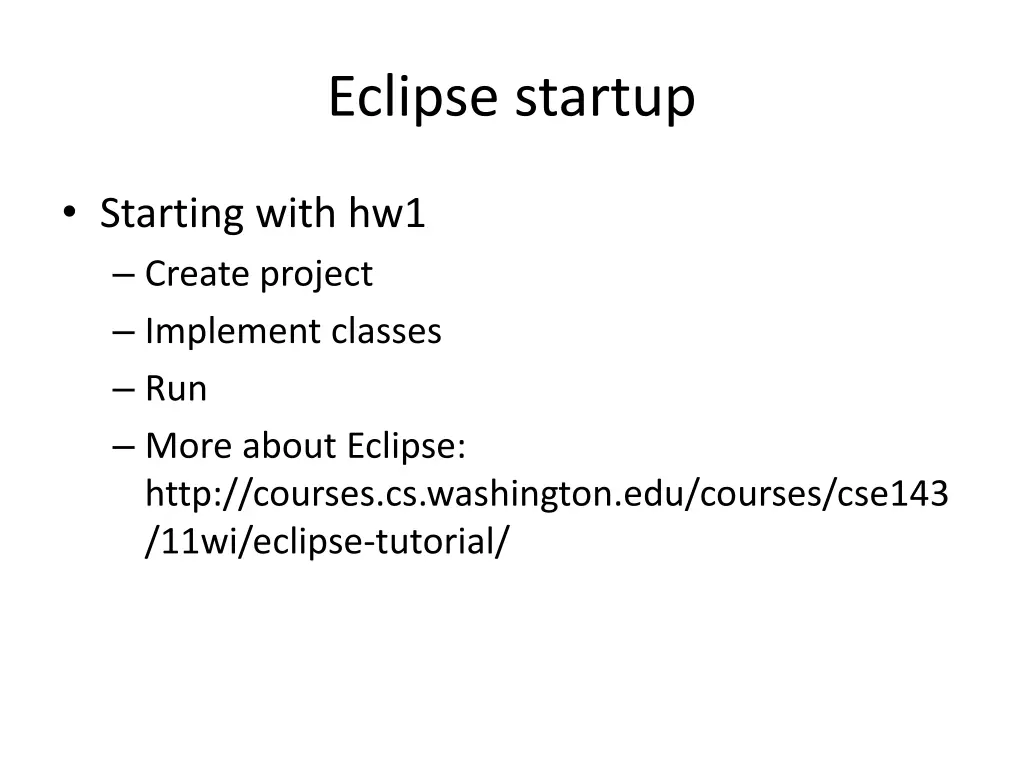 Eclipse startup

• Starting with hw1
– Create project
– Implement classes
– Run
– More about Eclipse: http://courses.cs.washington.edu/courses/cse143/11wi/eclipse-tutorial/